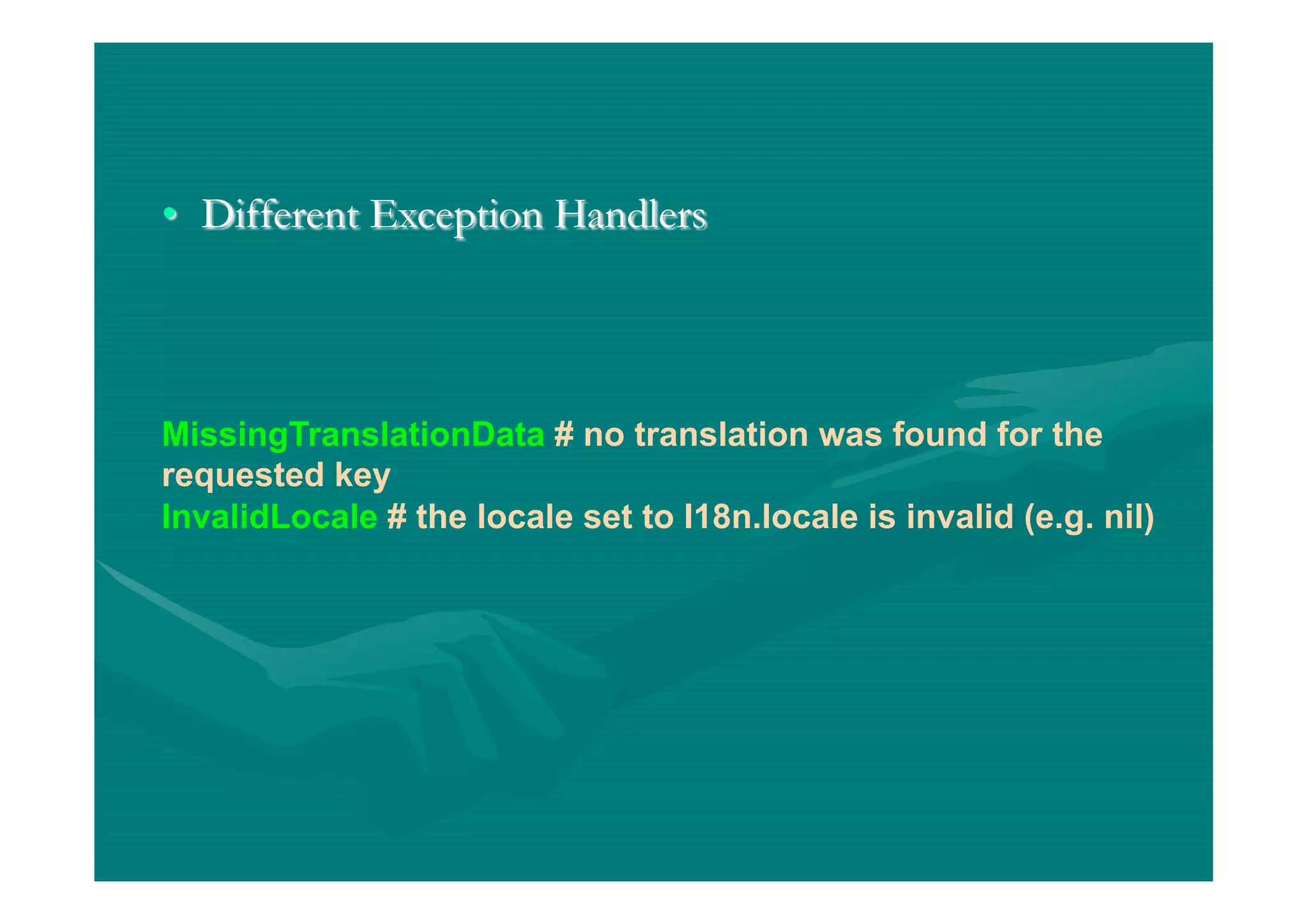 • Different Exception Handlers

MissingTranslationData # no translation was found for the requested key
InvalidLocale # the locale set to I18n.locale is invalid (e.g. nil)